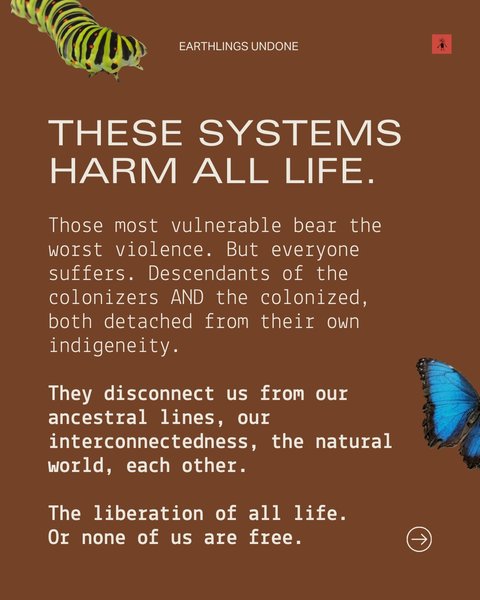 EARTHLINGS UNDONE

THESE SYSTEMS HARM ALL LIFE.

Those most vulnerable bear the worst violence. But everyone suffers. Descendants of the colonizers AND the colonized, both detached from their own indigeneity.

They disconnect us from our ancestral lines, our interconnectedness, the natural world, each other.

The liberation of all life. Or none of us are free.